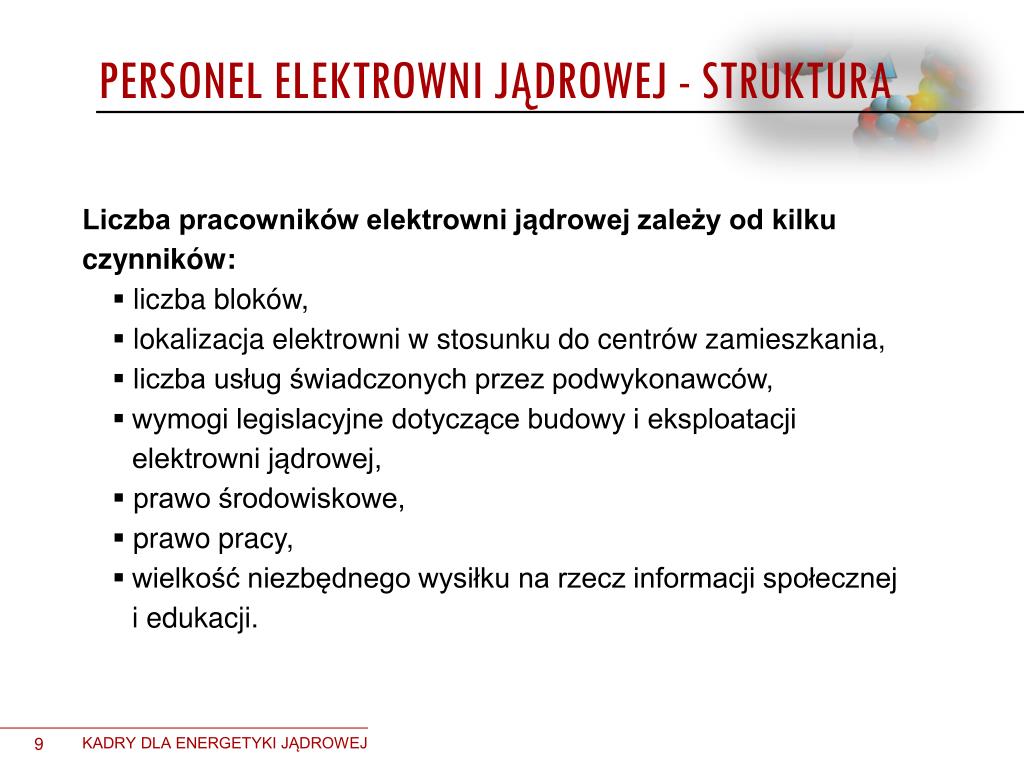 PERSONEL ELEKTROWNI JĄDROWEJ - STRUKTURA

Liczba pracowników elektrowni jądrowej zależy od kilku czynników:

▪ liczba bloków,
▪ lokalizacja elektrowni w stosunku do centrów zamieszkania,
▪ liczba usług świadczonych przez podwykonawców,
▪ wymogi legislacyjne dotyczące budowy i eksploatacji elektrowni jądrowej,
▪ prawo środowiskowe,
▪ prawo pracy,
▪ wielkość niezbędnego wysiłku na rzecz informacji społecznej i edukacji.

9 KADRY DLA ENERGETYKI JĄDROWEJ